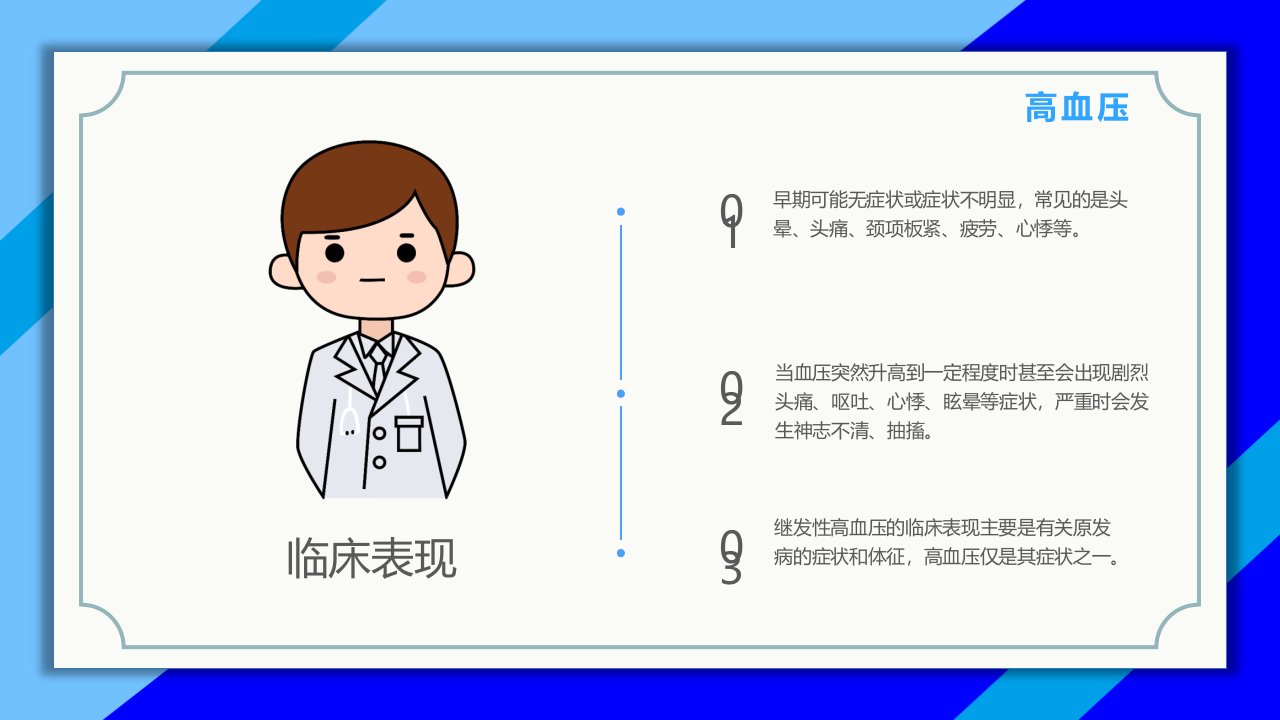 高血压

临床表现

01
早期可能无症状或症状不明显，常见的是头晕、头痛、颈项板紧、疲劳、心悸等。

02
当血压突然升高到一定程度时甚至会出现剧烈头痛、呕吐、心悸、眩晕等症状，严重时会发生神志不清、抽搐。

03
继发性高血压的临床表现主要是有关原发病的症状和体征，高血压仅是其症状之一。